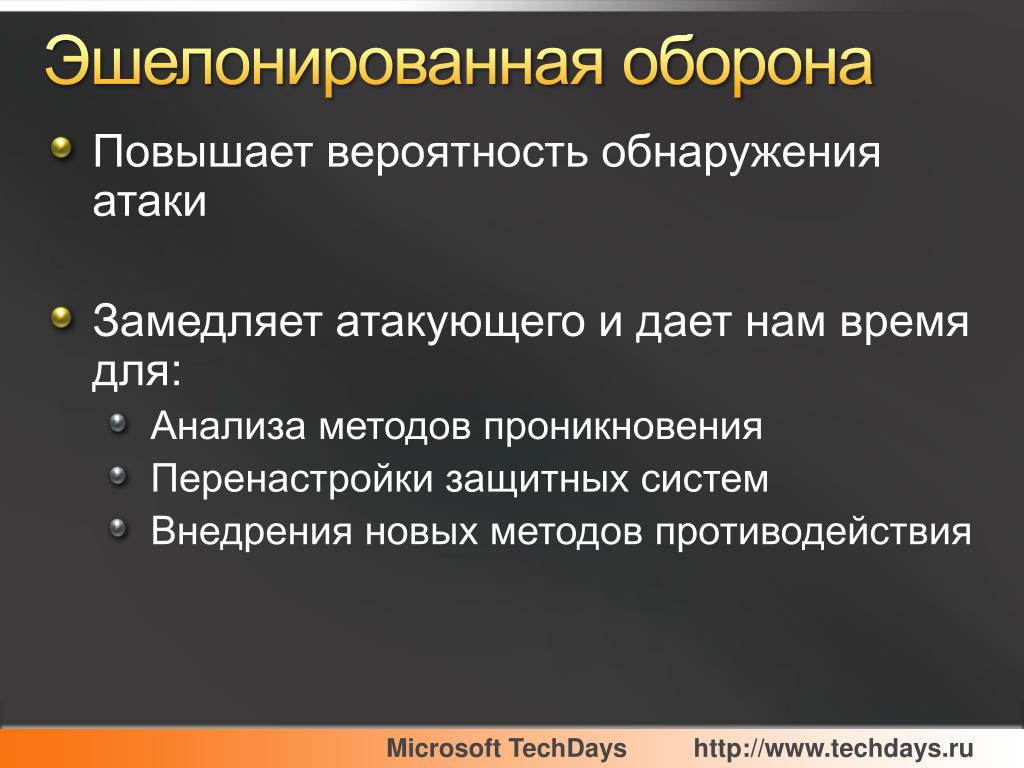 Эшелонированная оборона

Повышает вероятность обнаружения атаки

Замедляет атакующего и дает нам время для:

Анализа методов проникновения

Перенастройки защитных систем

Внедрения новых методов противодействия

Microsoft TechDays http://www.techdays.ru